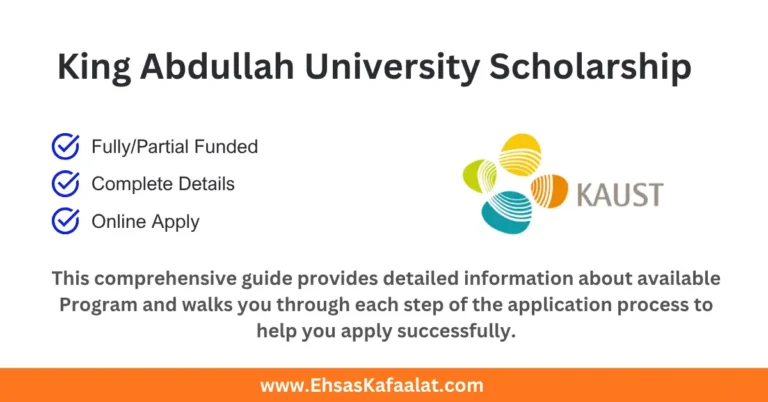 King Abdullah University Scholarship

Fully/Partial Funded

Complete Details

Online Apply

KAUST

This comprehensive guide provides detailed information about available Program and walks you through each step of the application process to help you apply successfully.

www.EhsasKafaalat.com